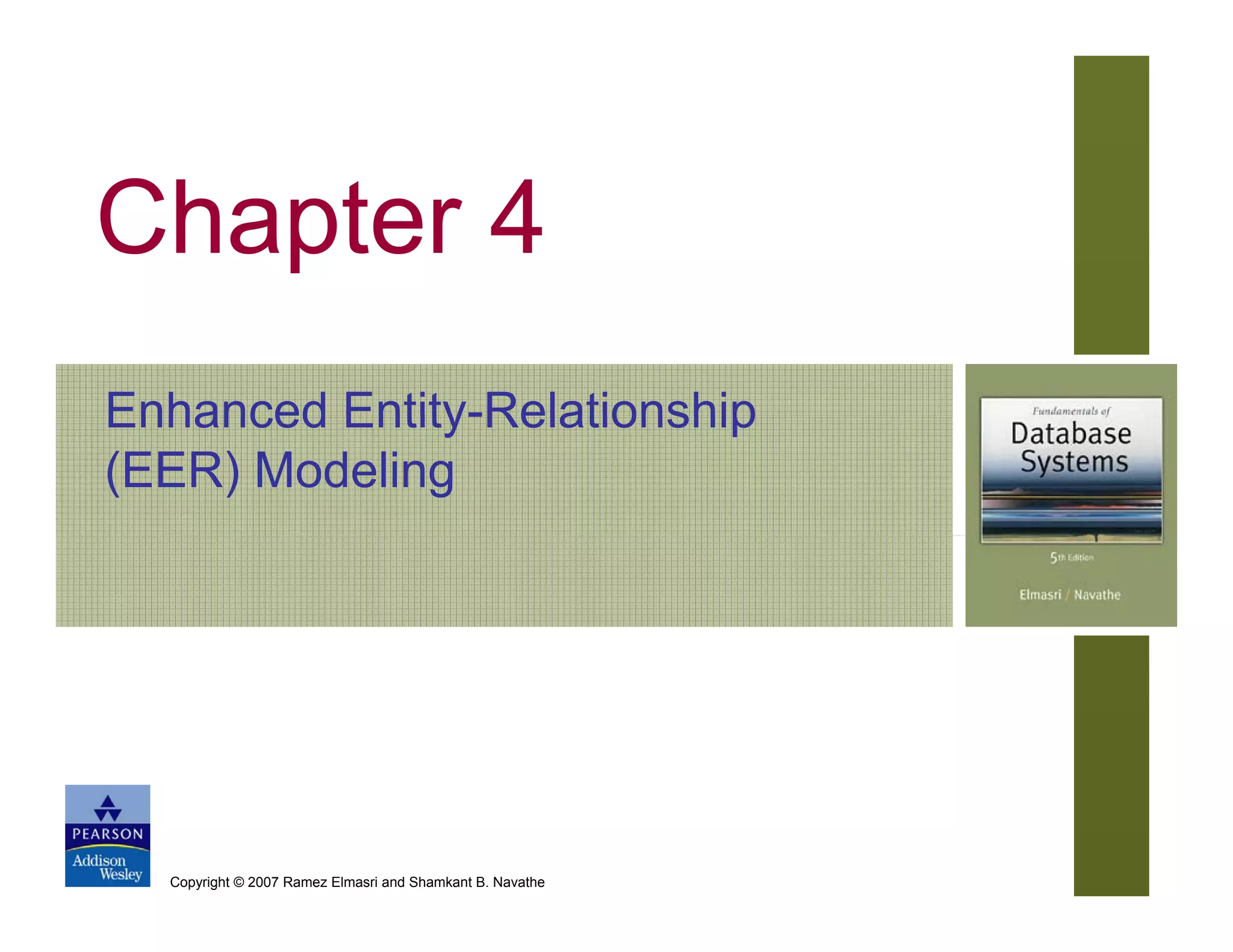 Chapter 4

Enhanced Entity-Relationship (EER) Modeling

Fundamentals of
Database Systems

5th Edition

Elmasri / Navathe

PEARSON
Addison Wesley

Copyright © 2007 Ramez Elmasri and Shamkant B. Navathe